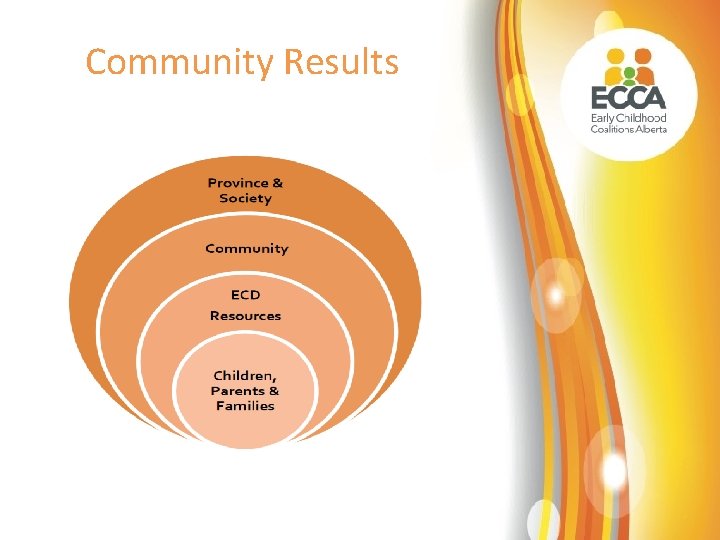 Community Results

ECCA
Early Childhood
Coalitions Alberta

Province & Society

Community

ECD Resources

Children, Parents & Families